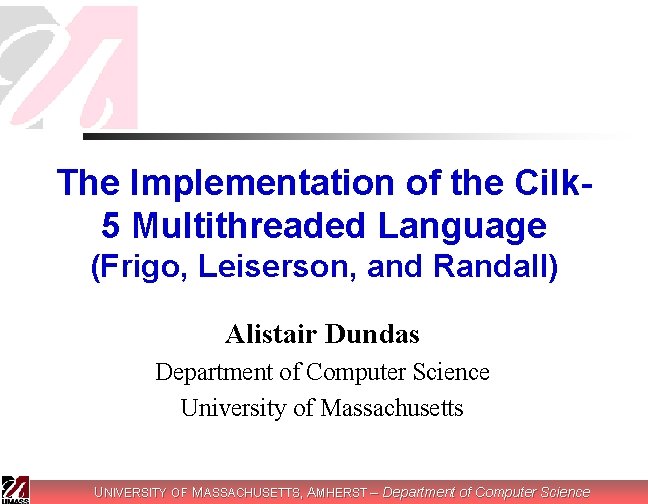 The Implementation of the Cilk-5 Multithreaded Language
(Frigo, Leiserson, and Randall)

Alistair Dundas
Department of Computer Science
University of Massachusetts

UMASS
UNIVERSITY OF MASSACHUSETTS, AMHERST – Department of Computer Science